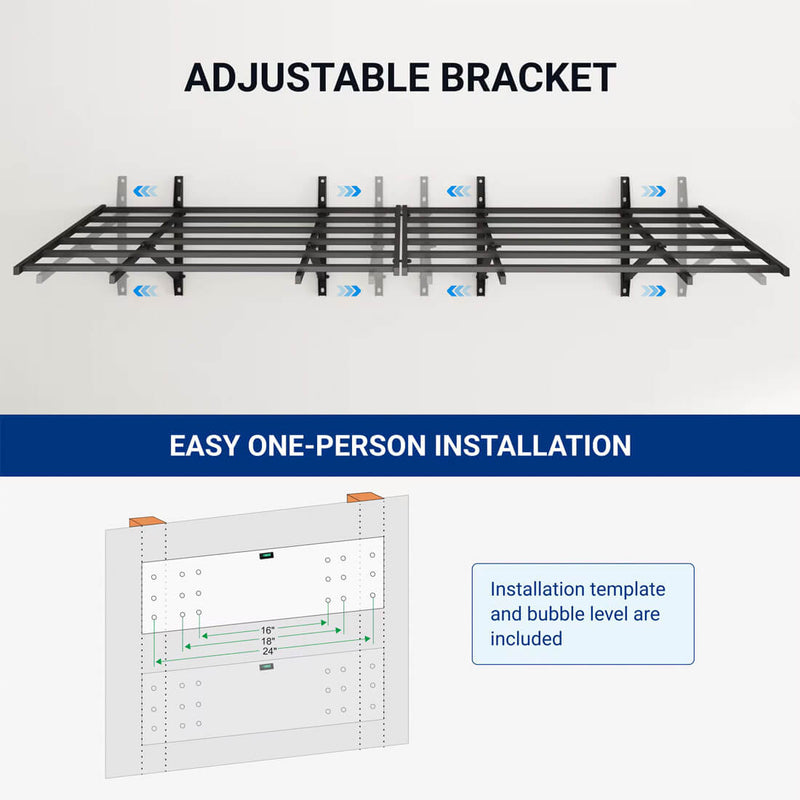 ADJUSTABLE BRACKET

EASY ONE-PERSON INSTALLATION

16"
18"
24"

Installation template and bubble level are included